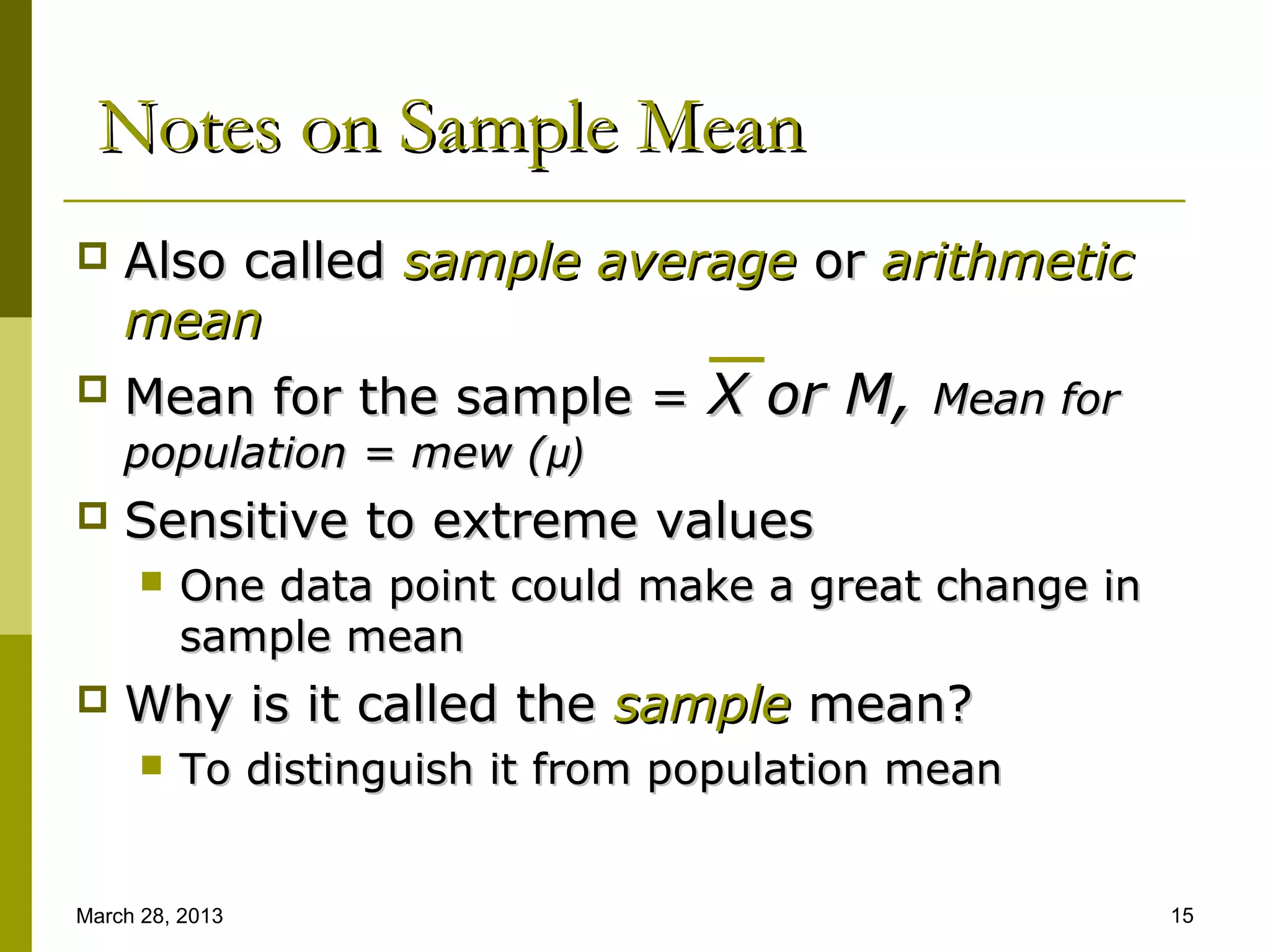 Notes on Sample Mean

Also called sample average or arithmetic mean

Mean for the sample = $\overline{X}$ or M, Mean for population = mew (μ)

Sensitive to extreme values

One data point could make a great change in sample mean

Why is it called the sample mean?

To distinguish it from population mean

March 28, 2013

15